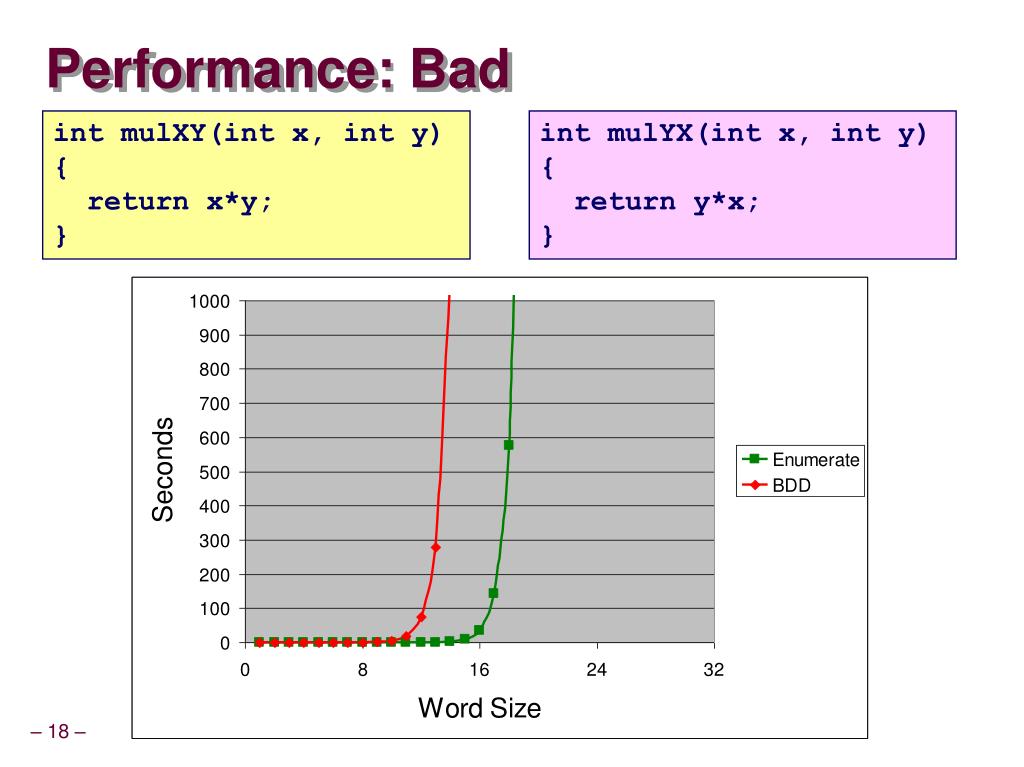 Performance: Bad

int mulXY(int x, int y)
{
  return x*y;
}

int mulYX(int x, int y)
{
  return y*x;
}

1000
900
800
700
600
500
400
300
200
100
0

Seconds

0
8
16
24
32

Word Size

Enumerate
BDD

– 18 –